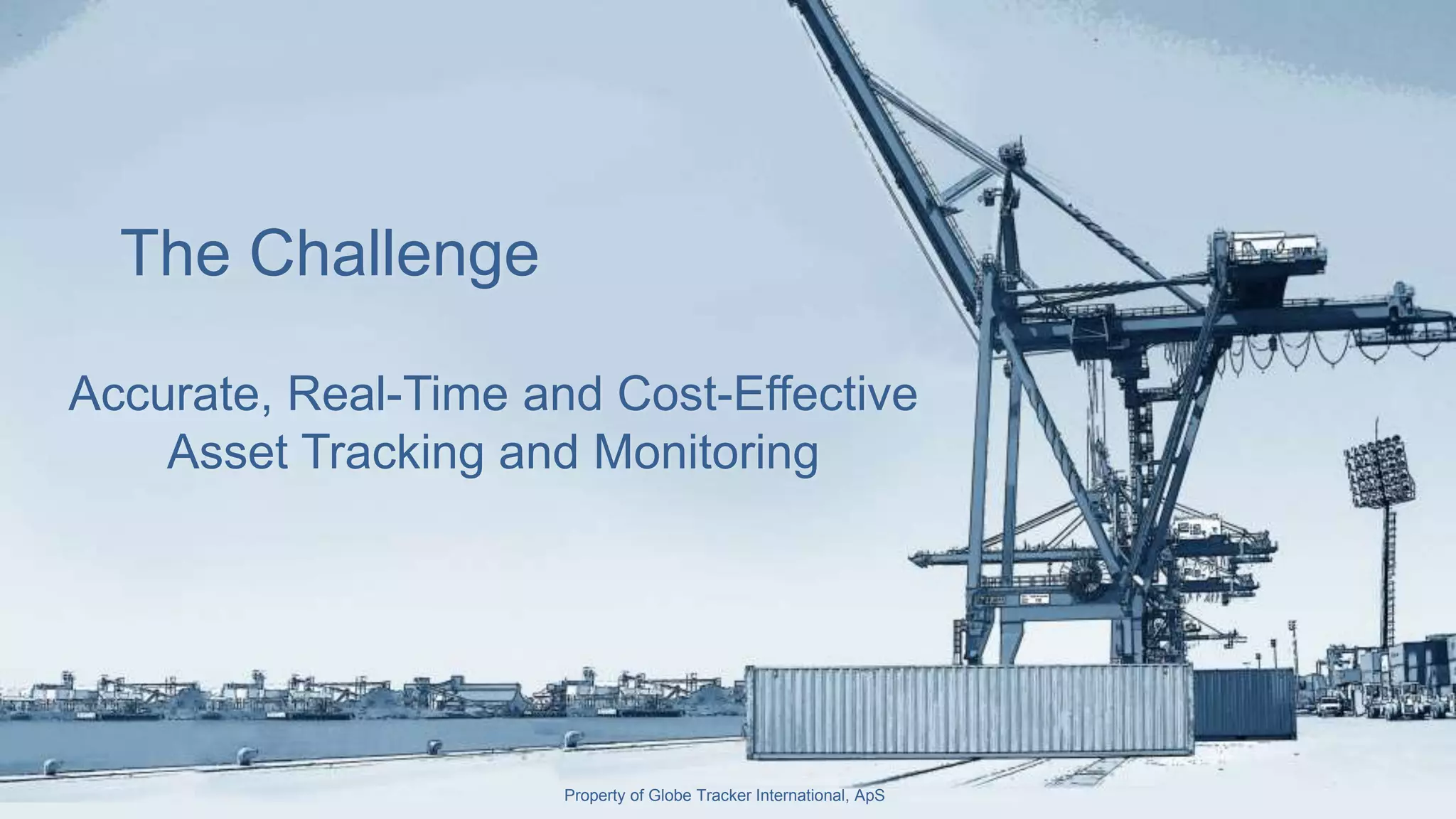 The Challenge

Accurate, Real-Time and Cost-Effective Asset Tracking and Monitoring

Property of Globe Tracker International, ApS